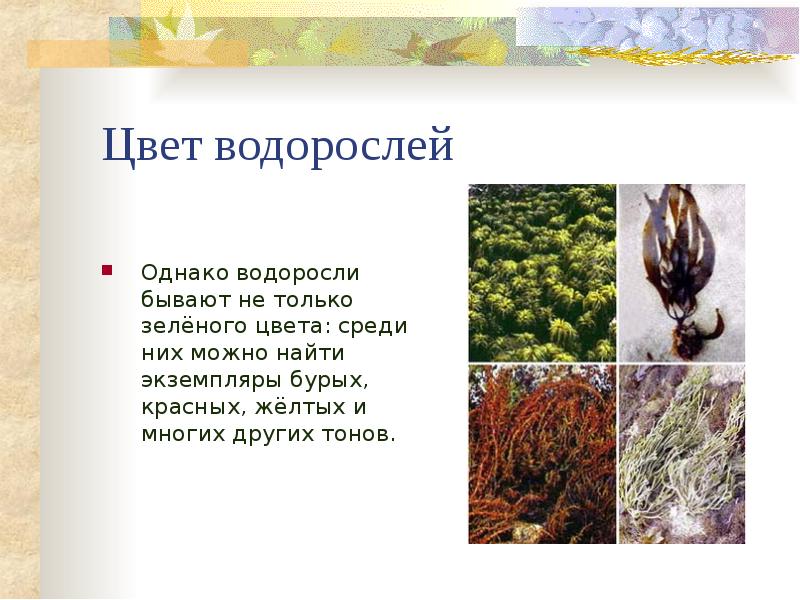 Цвет водорослей

Однако водоросли бывают не только зелёного цвета: среди них можно найти экземпляры бурых, красных, жёлтых и многих других тонов.